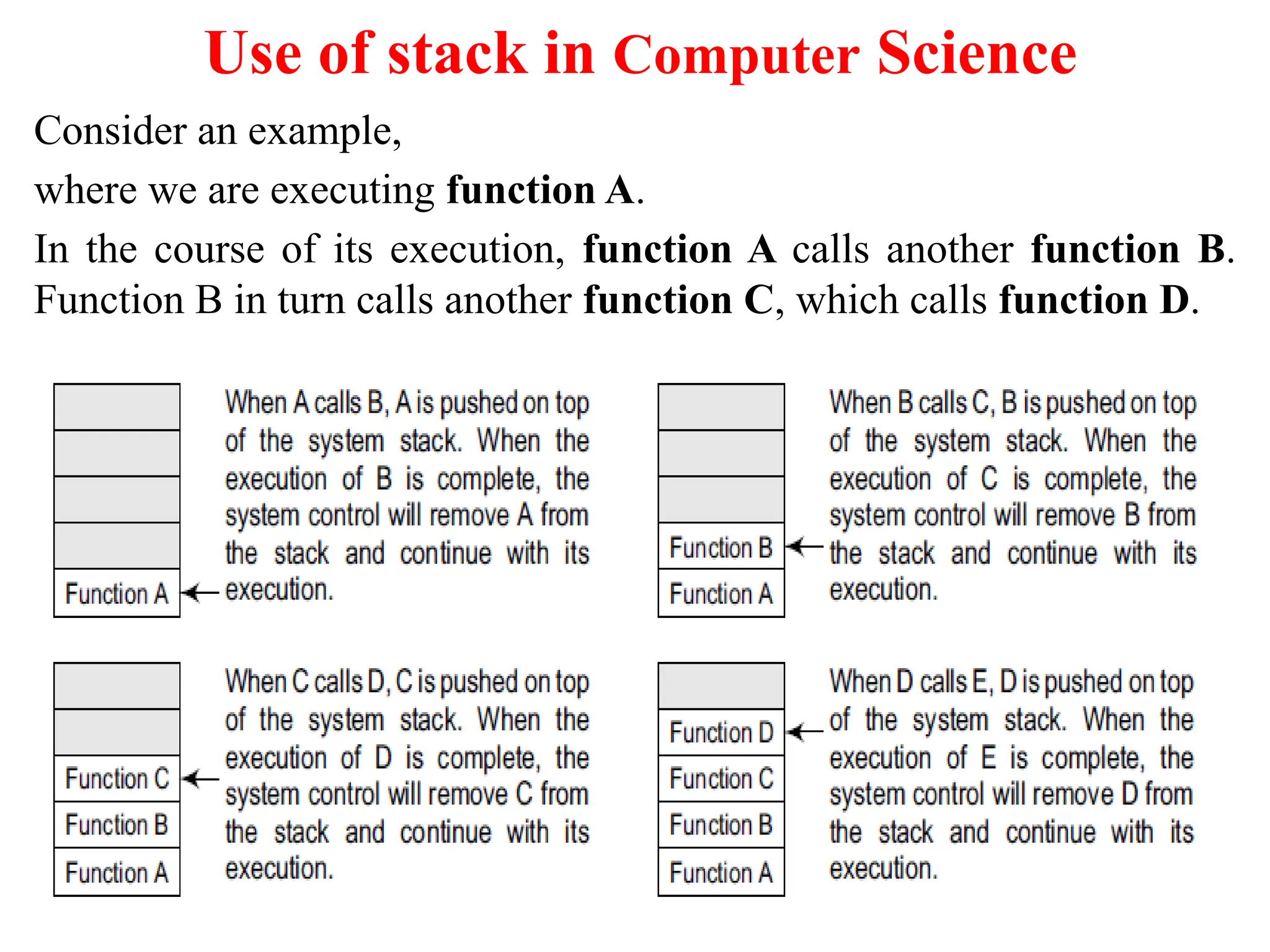 Use of stack in Computer Science

Consider an example,

where we are executing function A.

In the course of its execution, function A calls another function B. Function B in turn calls another function C, which calls function D.

Function A

When A calls B, A is pushed on top of the system stack. When the execution of B is complete, the system control will remove A from the stack and continue with its execution.

Function B
Function A

When B calls C, B is pushed on top of the system stack. When the execution of C is complete, the system control will remove B from the stack and continue with its execution.

Function C
Function B
Function A

When C calls D, C is pushed on top of the system stack. When the execution of D is complete, the system control will remove C from the stack and continue with its execution.

Function D
Function C
Function B
Function A

When D calls E, D is pushed on top of the system stack. When the execution of E is complete, the system control will remove D from the stack and continue with its execution.